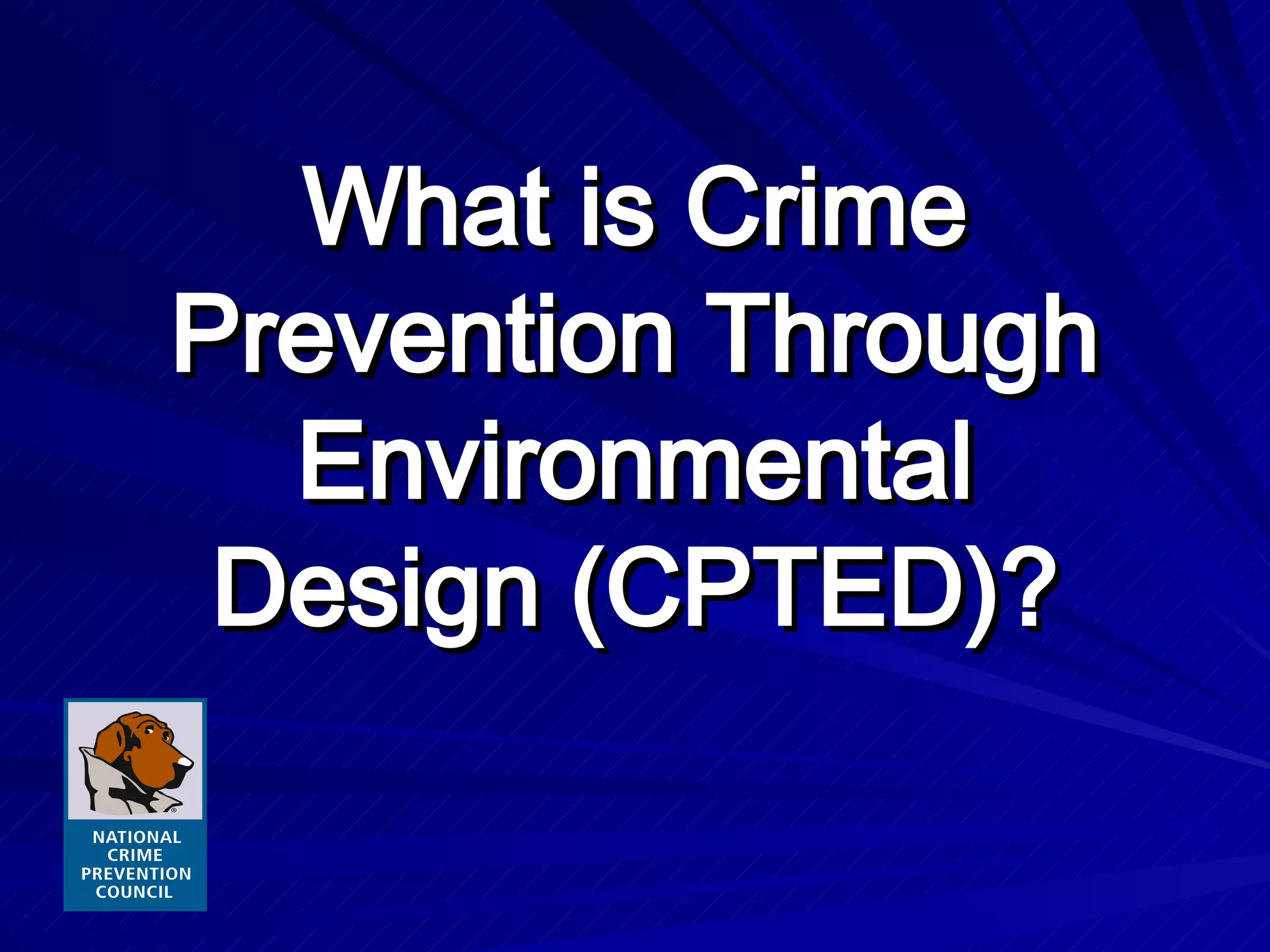 What is Crime Prevention Through Environmental Design (CPTED)?

NATIONAL
CRIME
PREVENTION
COUNCIL